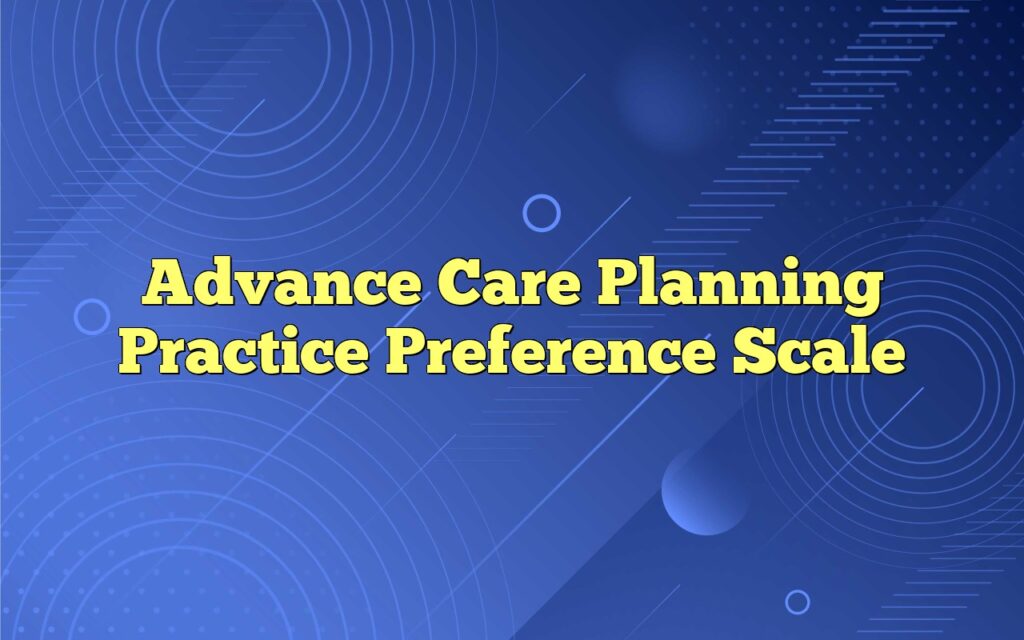 Advance Care Planning Practice Preference Scale